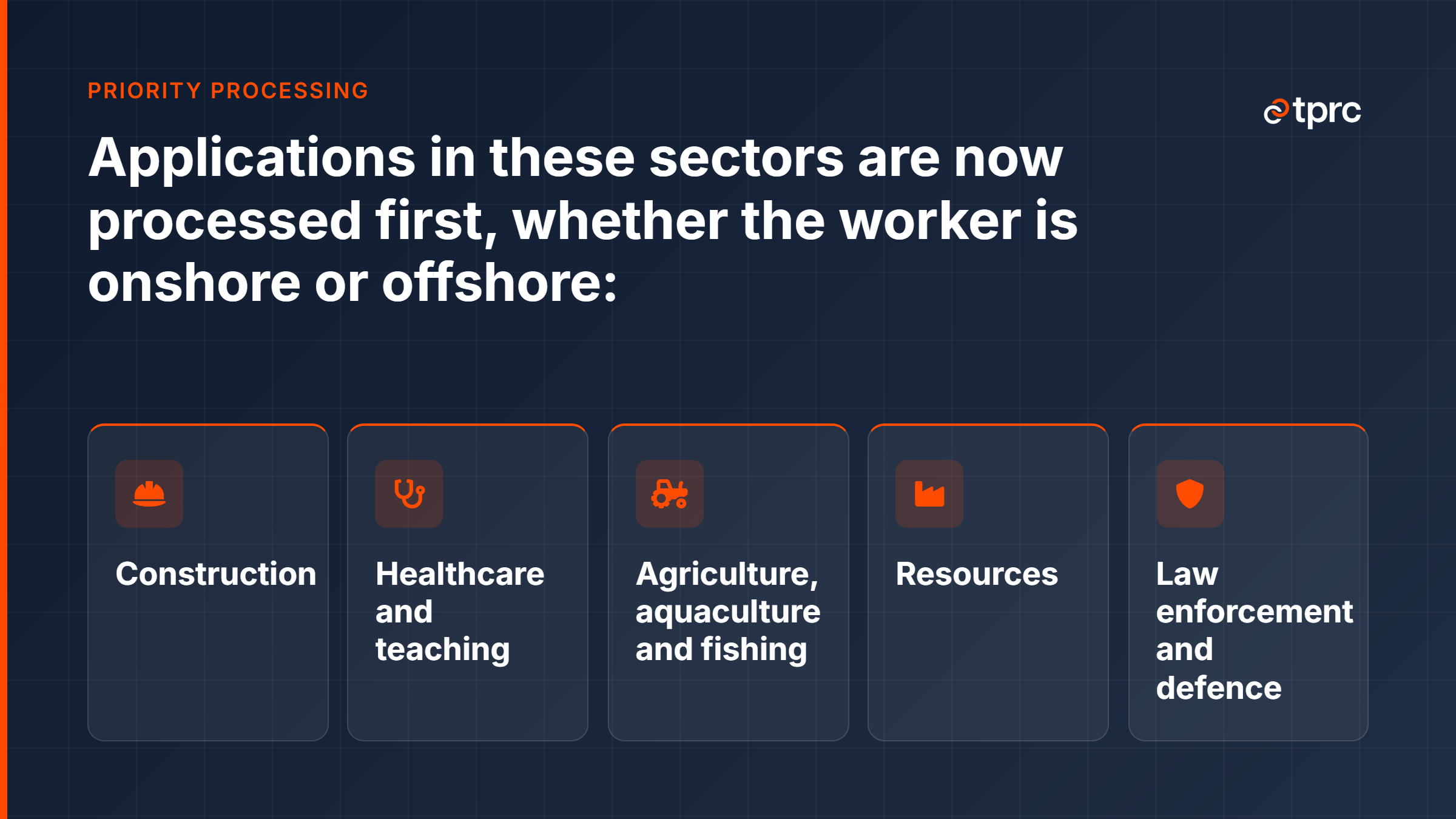 PRIORITY PROCESSING

tprc

Applications in these sectors are now processed first, whether the worker is onshore or offshore:

Construction

Healthcare and teaching

Agriculture, aquaculture and fishing

Resources

Law enforcement and defence